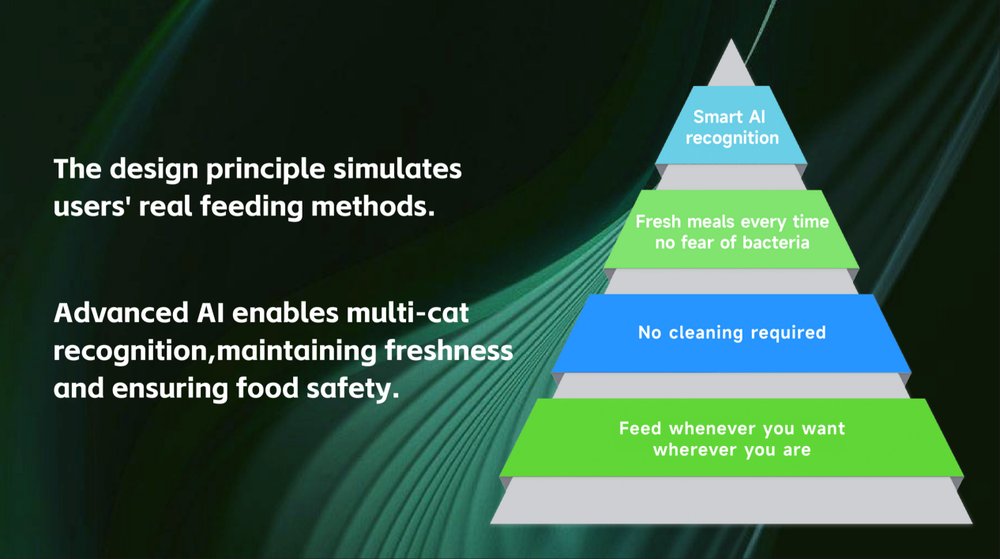 The design principle simulates users' real feeding methods.

Advanced AI enables multi-cat recognition,maintaining freshness and ensuring food safety.

Smart AI recognition

Fresh meals every time no fear of bacteria

No cleaning required

Feed whenever you want wherever you are